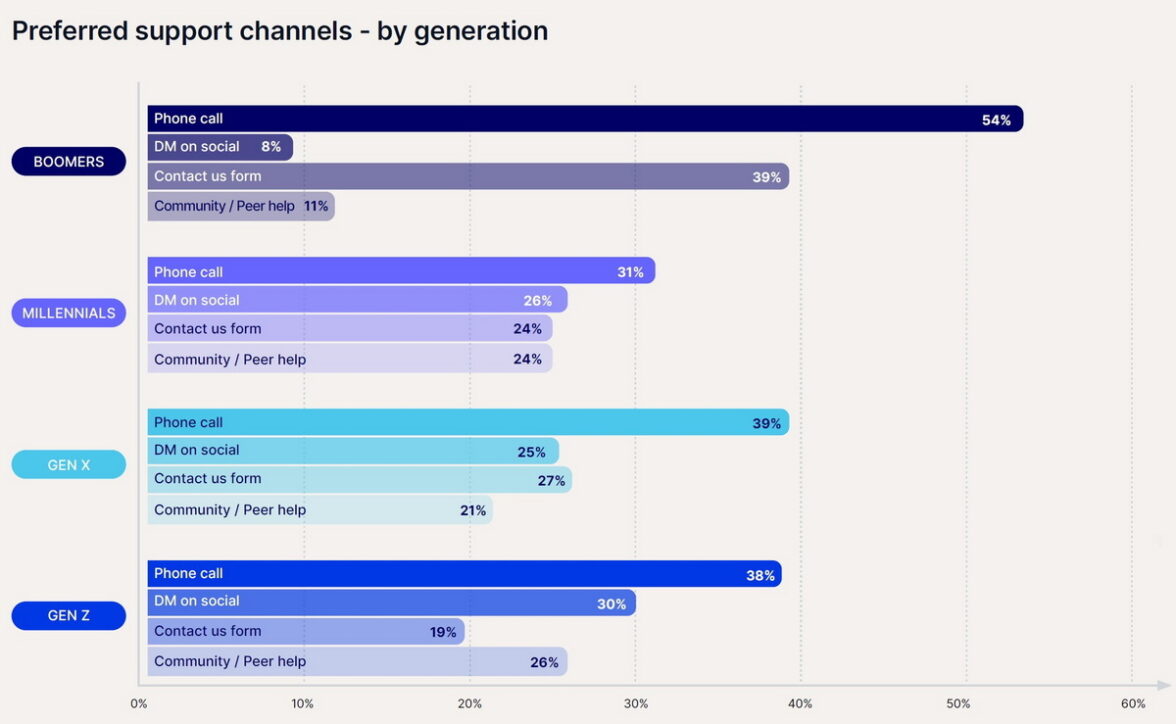 Preferred support channels - by generation

BOOMERS
Phone call 54%
DM on social 8%
Contact us form 39%
Community / Peer help 11%

MILLENNIALS
Phone call 31%
DM on social 26%
Contact us form 24%
Community / Peer help 24%

GEN X
Phone call 39%
DM on social 25%
Contact us form 27%
Community / Peer help 21%

GEN Z
Phone call 38%
DM on social 30%
Contact us form 19%
Community / Peer help 26%

0% 10% 20% 30% 40% 50% 60%